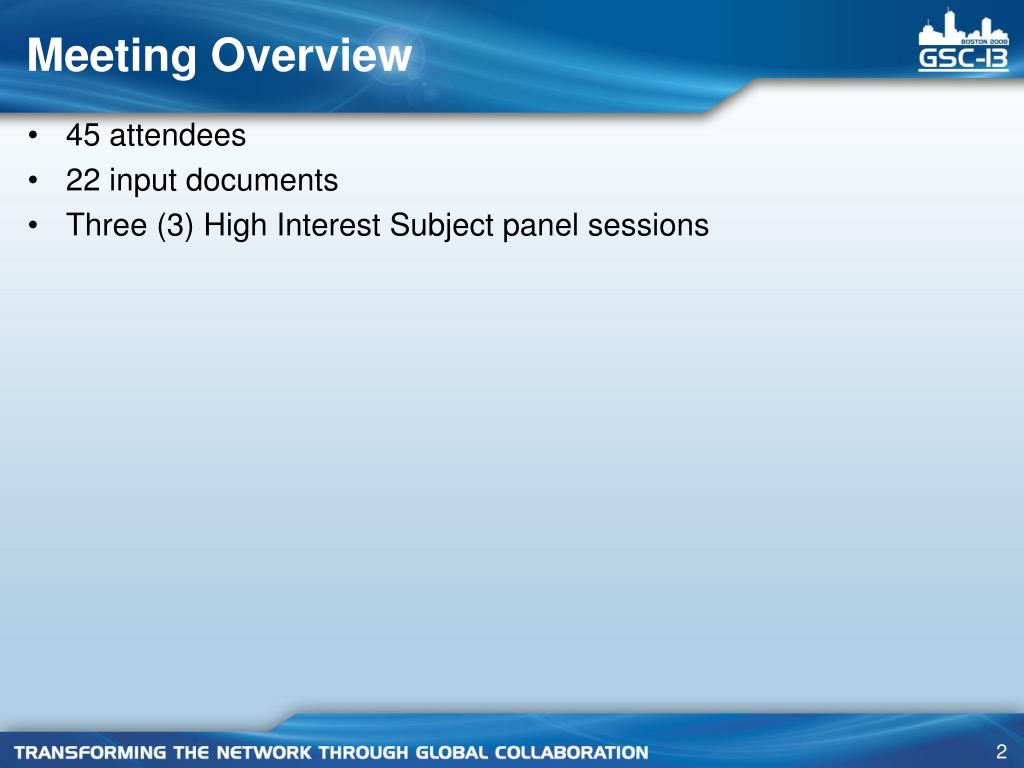 Meeting Overview

BOSTON 2008
GSC-13

• 45 attendees
• 22 input documents
• Three (3) High Interest Subject panel sessions

TRANSFORMING THE NETWORK THROUGH GLOBAL COLLABORATION

2